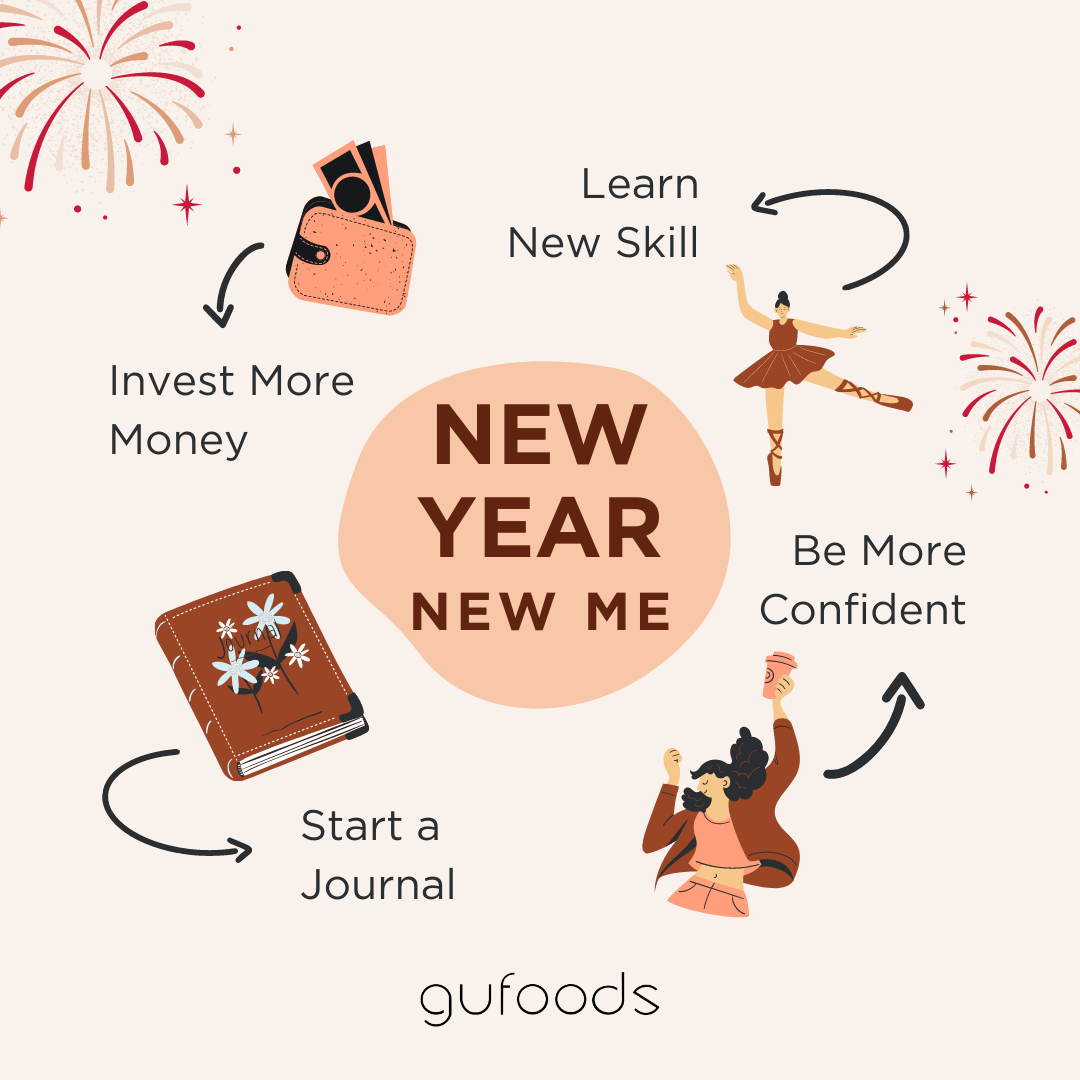 Learn New Skill

Invest More Money

NEW YEAR NEW ME

Be More Confident

Journal

Start a Journal

gufoods